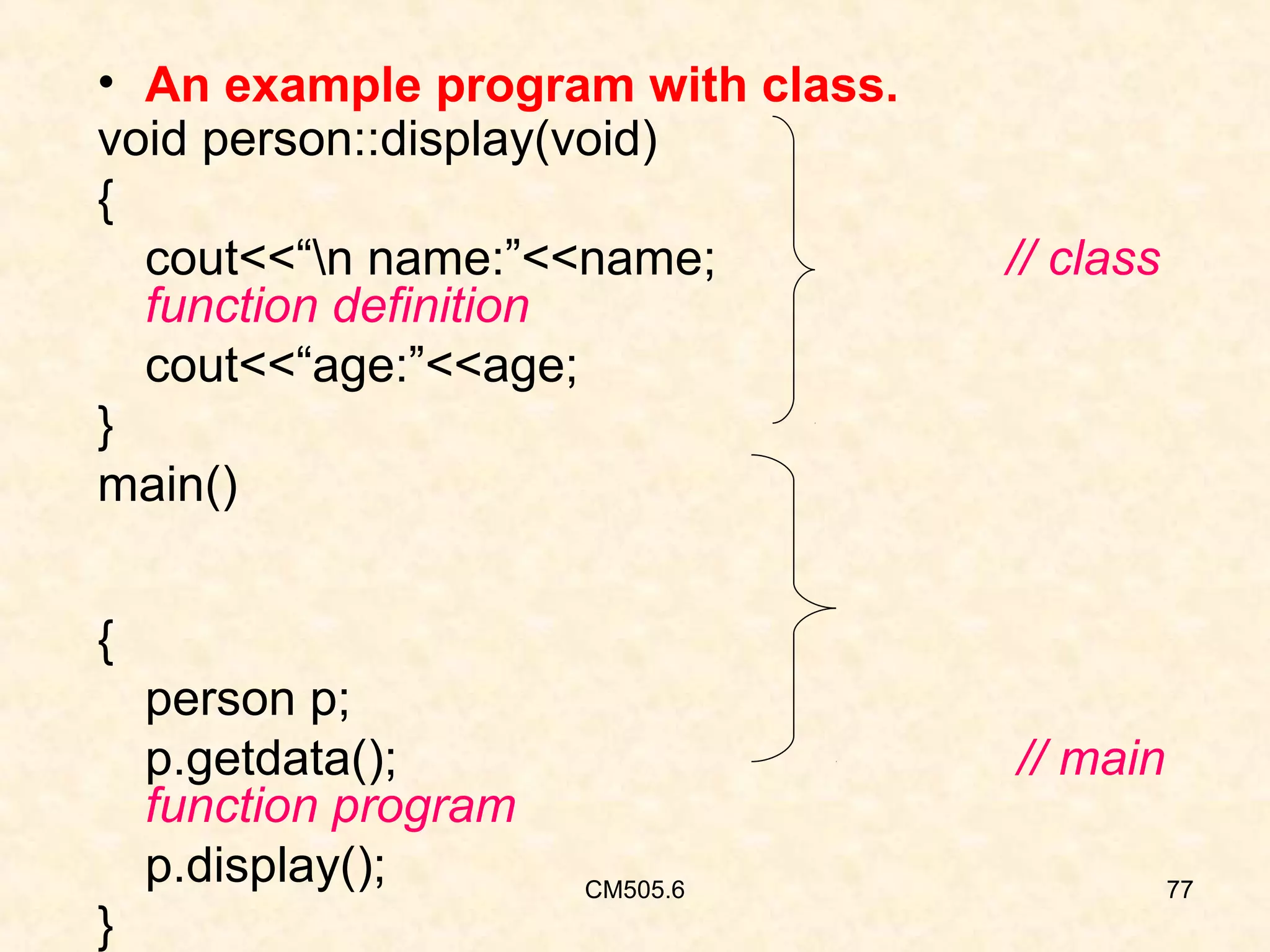 • An example program with class.
void person::display(void)
{
cout<<“\n name:”<<name; // class function definition
cout<<“age:”<<age;
}
main()

{
person p;
p.getdata(); // main function program
p.display();
}

CM505.6

77